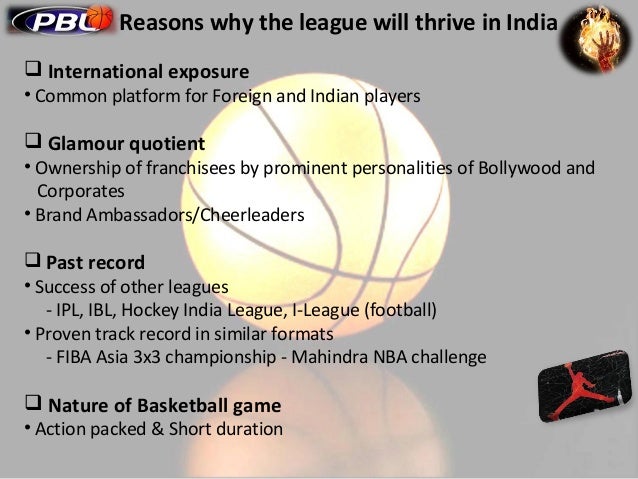 PBL Reasons why the league will thrive in India

❑ International exposure
• Common platform for Foreign and Indian players

❑ Glamour quotient
• Ownership of franchisees by prominent personalities of Bollywood and Corporates
• Brand Ambassadors/Cheerleaders

❑ Past record
• Success of other leagues
- IPL, IBL, Hockey India League, I-League (football)
• Proven track record in similar formats
- FIBA Asia 3x3 championship - Mahindra NBA challenge

❑ Nature of Basketball game
• Action packed & Short duration